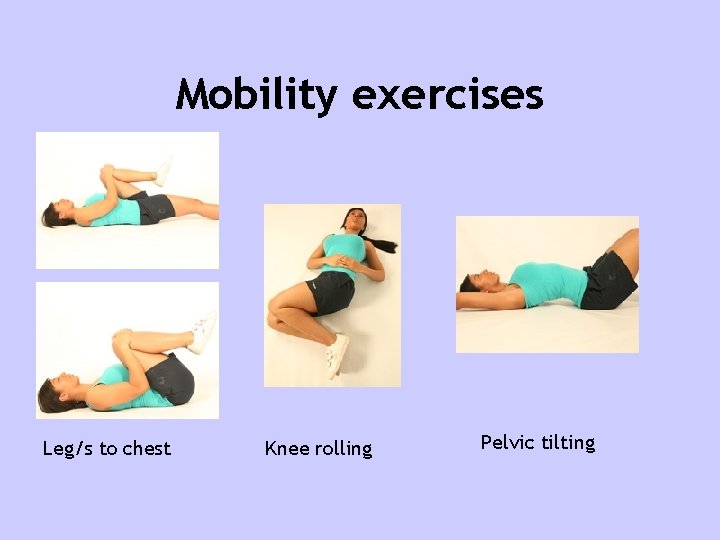 Mobility exercises

Leg/s to chest

Knee rolling

Pelvic tilting